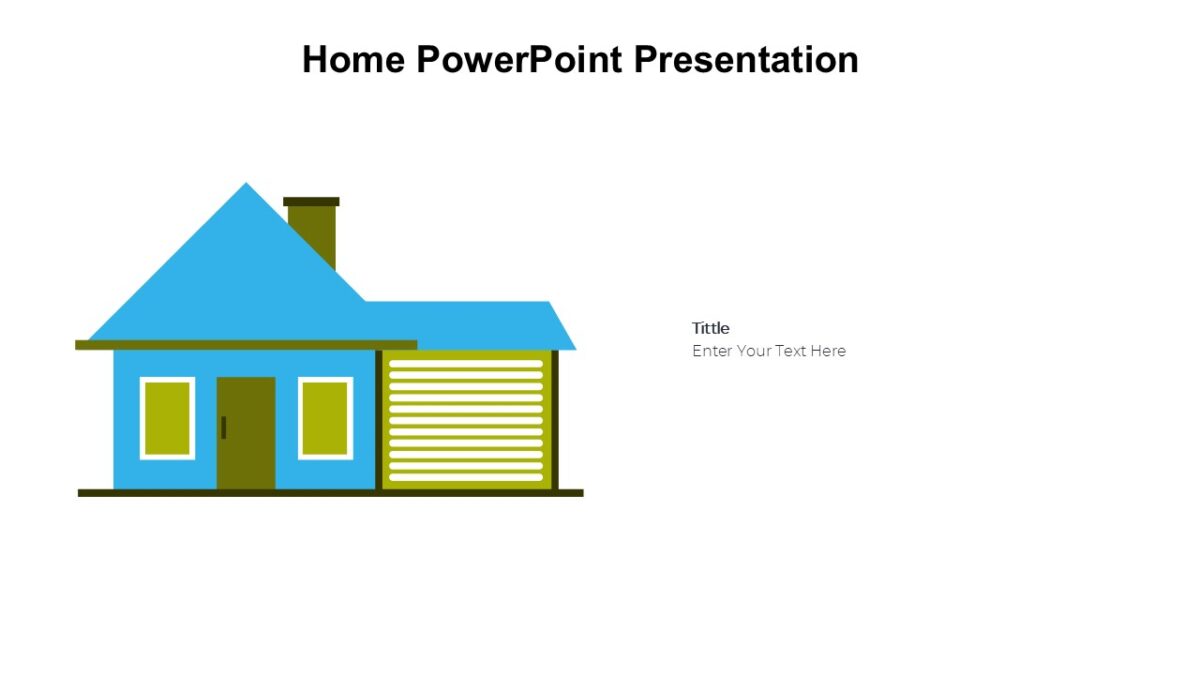 Home PowerPoint Presentation

Tittle
Enter Your Text Here